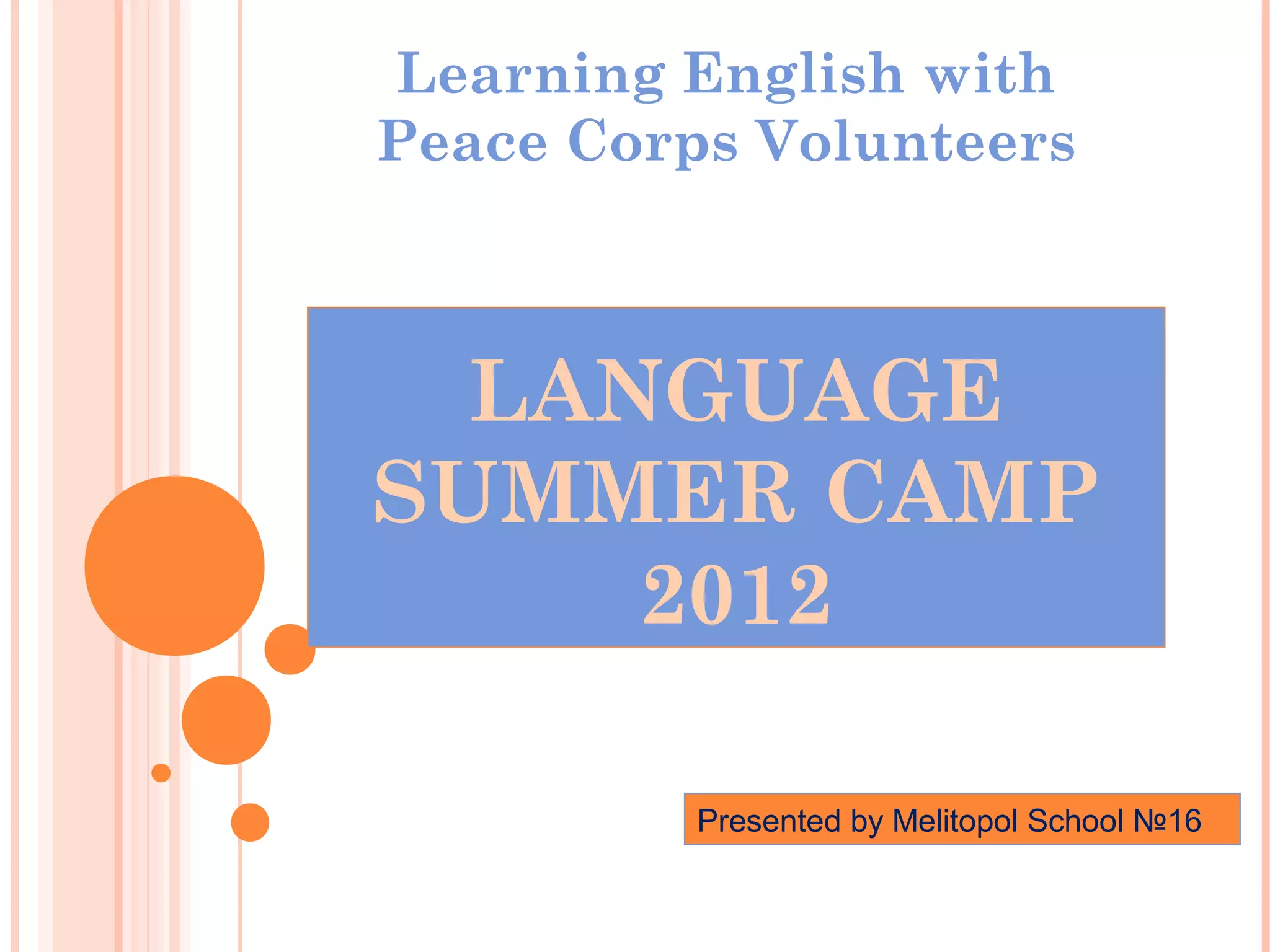 Learning English with Peace Corps Volunteers

LANGUAGE SUMMER CAMP 2012

Presented by Melitopol School №16